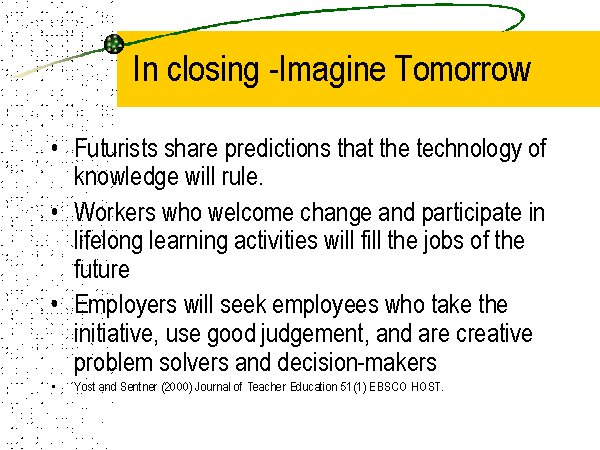 In closing -Imagine Tomorrow

• Futurists share predictions that the technology of knowledge will rule.

• Workers who welcome change and participate in lifelong learning activities will fill the jobs of the future

• Employers will seek employees who take the initiative, use good judgement, and are creative problem solvers and decision-makers

• Yost and Sentner (2000) Journal of Teacher Education 51(1) EBSCO HOST.